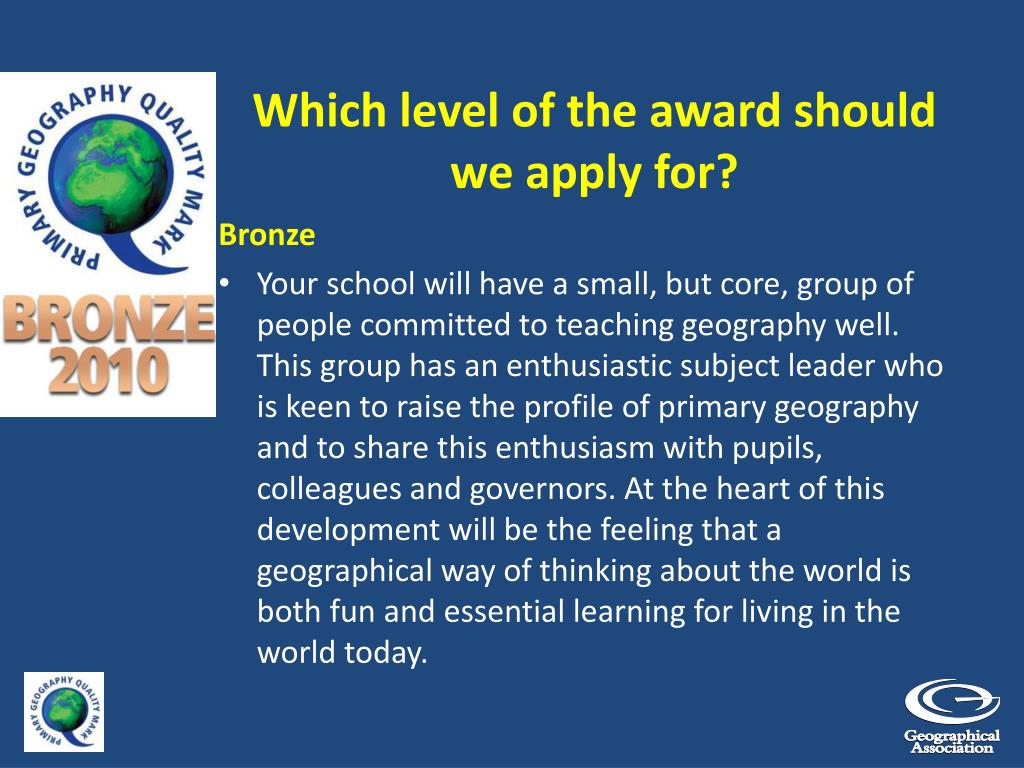 PRIMARY GEOGRAPHY QUALITY MARK
BRONZE
2010

Which level of the award should we apply for?

Bronze

• Your school will have a small, but core, group of people committed to teaching geography well. This group has an enthusiastic subject leader who is keen to raise the profile of primary geography and to share this enthusiasm with pupils, colleagues and governors. At the heart of this development will be the feeling that a geographical way of thinking about the world is both fun and essential learning for living in the world today.

PRIMARY GEOGRAPHY QUALITY MARK

Geographical Association